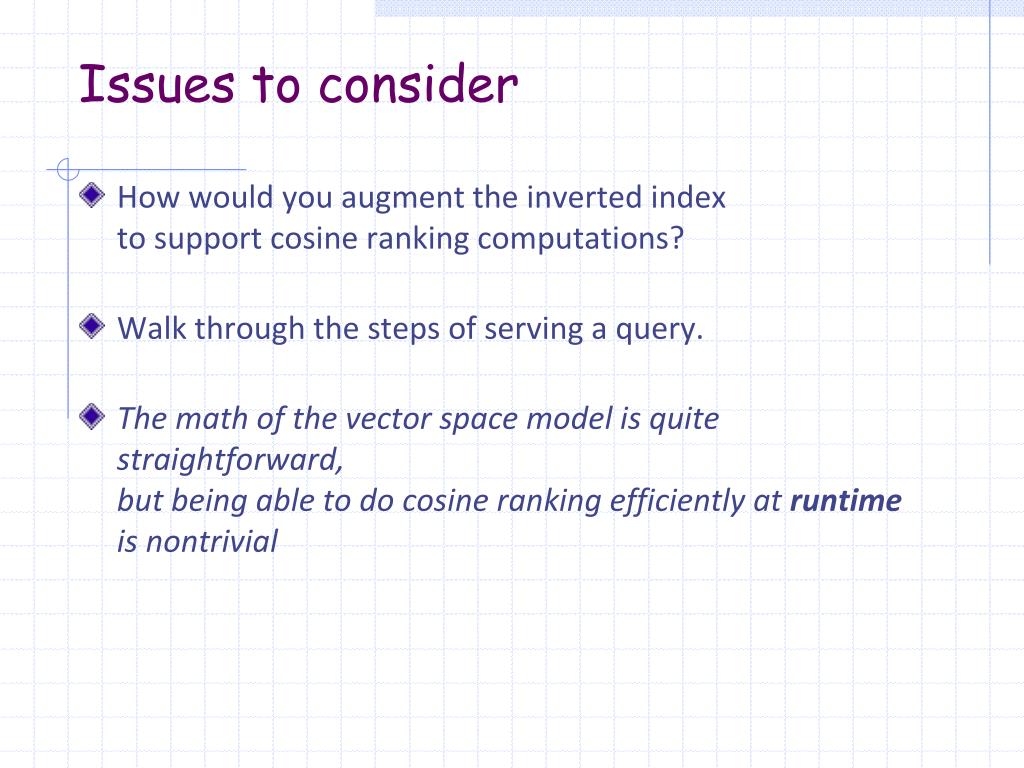 Issues to consider

How would you augment the inverted index to support cosine ranking computations?

Walk through the steps of serving a query.

The math of the vector space model is quite straightforward,
but being able to do cosine ranking efficiently at runtime is nontrivial